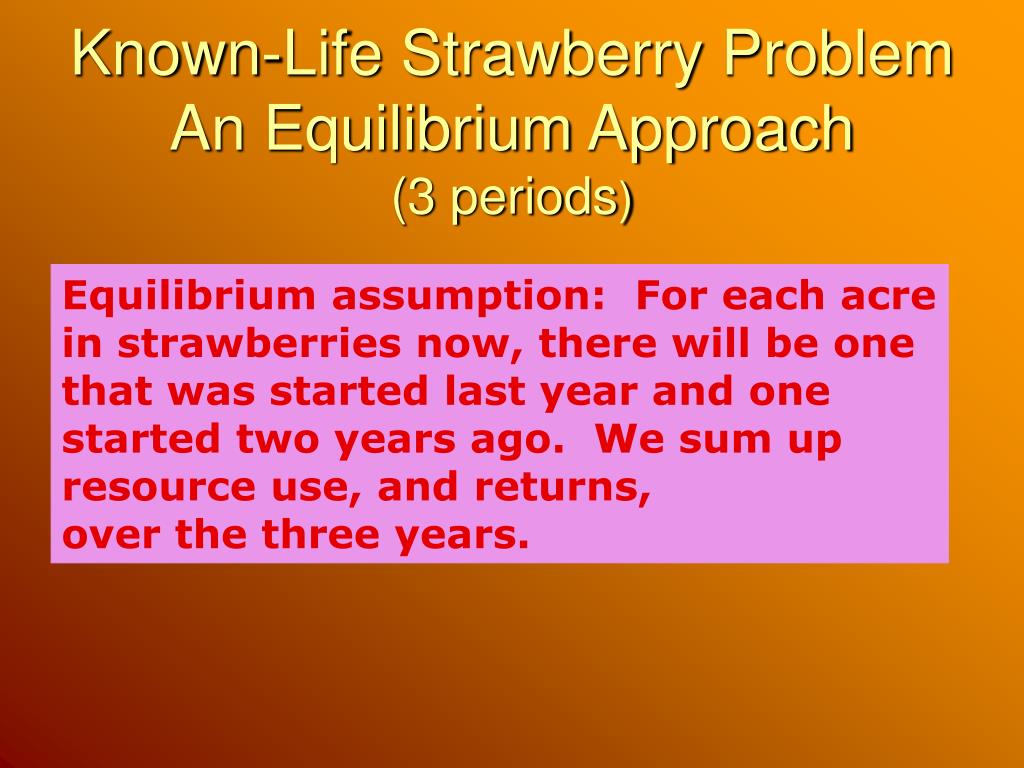 Known-Life Strawberry Problem
An Equilibrium Approach
(3 periods)

Equilibrium assumption: For each acre in strawberries now, there will be one that was started last year and one started two years ago. We sum up resource use, and returns,
over the three years.